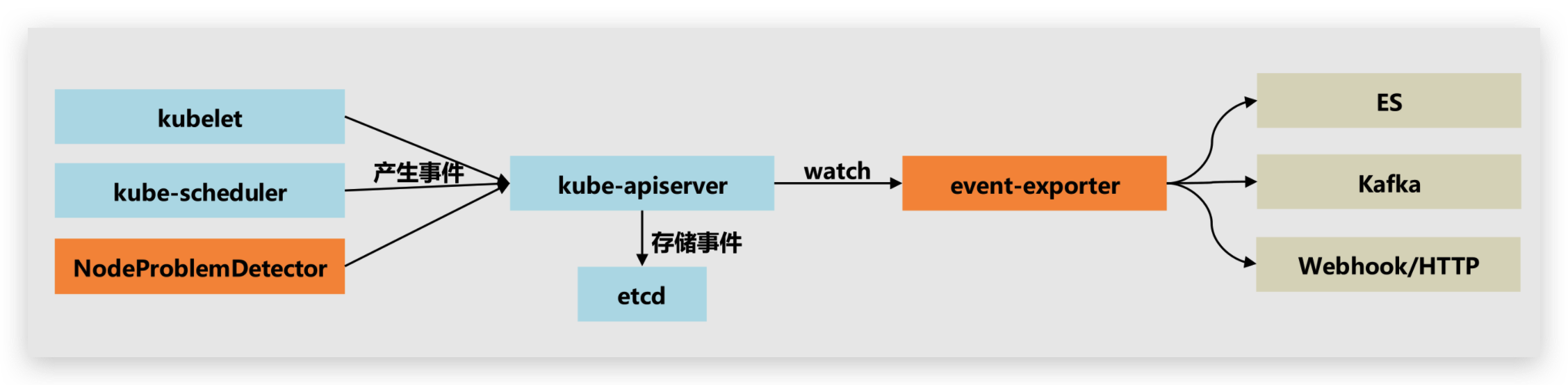 kubelet
kube-scheduler
NodeProblemDetector
产生事件
kube-apiserver
存储事件
etcd
watch
event-exporter
ES
Kafka
Webhook/HTTP